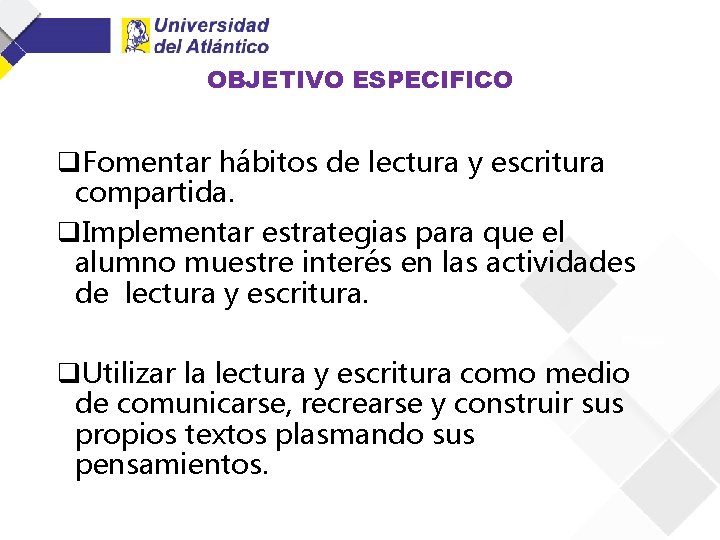 Universidad del Atlántico

OBJETIVO ESPECIFICO

❑Fomentar hábitos de lectura y escritura compartida.

❑Implementar estrategias para que el alumno muestre interés en las actividades de lectura y escritura.

❑Utilizar la lectura y escritura como medio de comunicarse, recrearse y construir sus propios textos plasmando sus pensamientos.